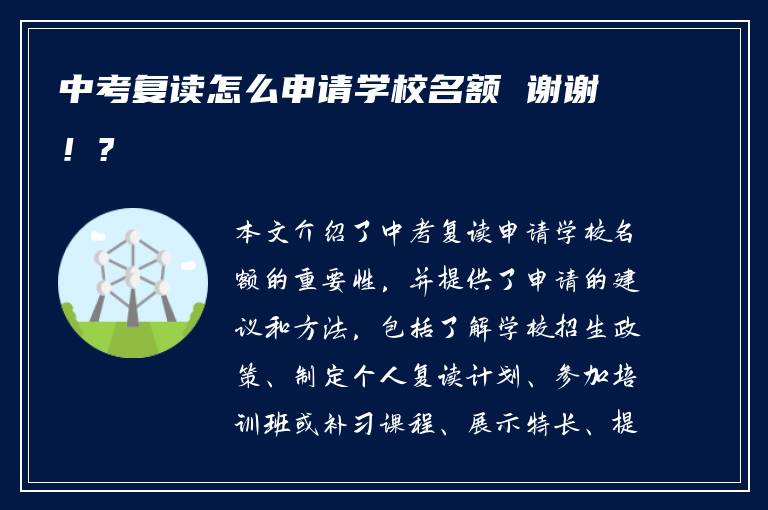 中考复读怎么申请学校名额 谢谢！？

本文介绍了中考复读申请学校名额的重要性，并提供了申请的建议和方法，包括了解学校招生政策、制定个人复读计划、参加培训班或补习课程、展示特长、提